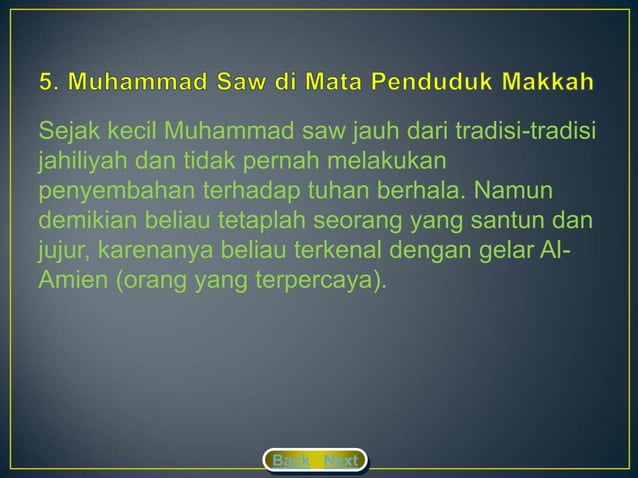 5. Muhammad Saw di Mata Penduduk Makkah

Sejak kecil Muhammad saw jauh dari tradisi-tradisi jahiliyah dan tidak pernah melakukan penyembahan terhadap tuhan berhala. Namun demikian beliau tetaplah seorang yang santun dan jujur, karenanya beliau terkenal dengan gelar Al-Amien (orang yang terpercaya).

Back Next